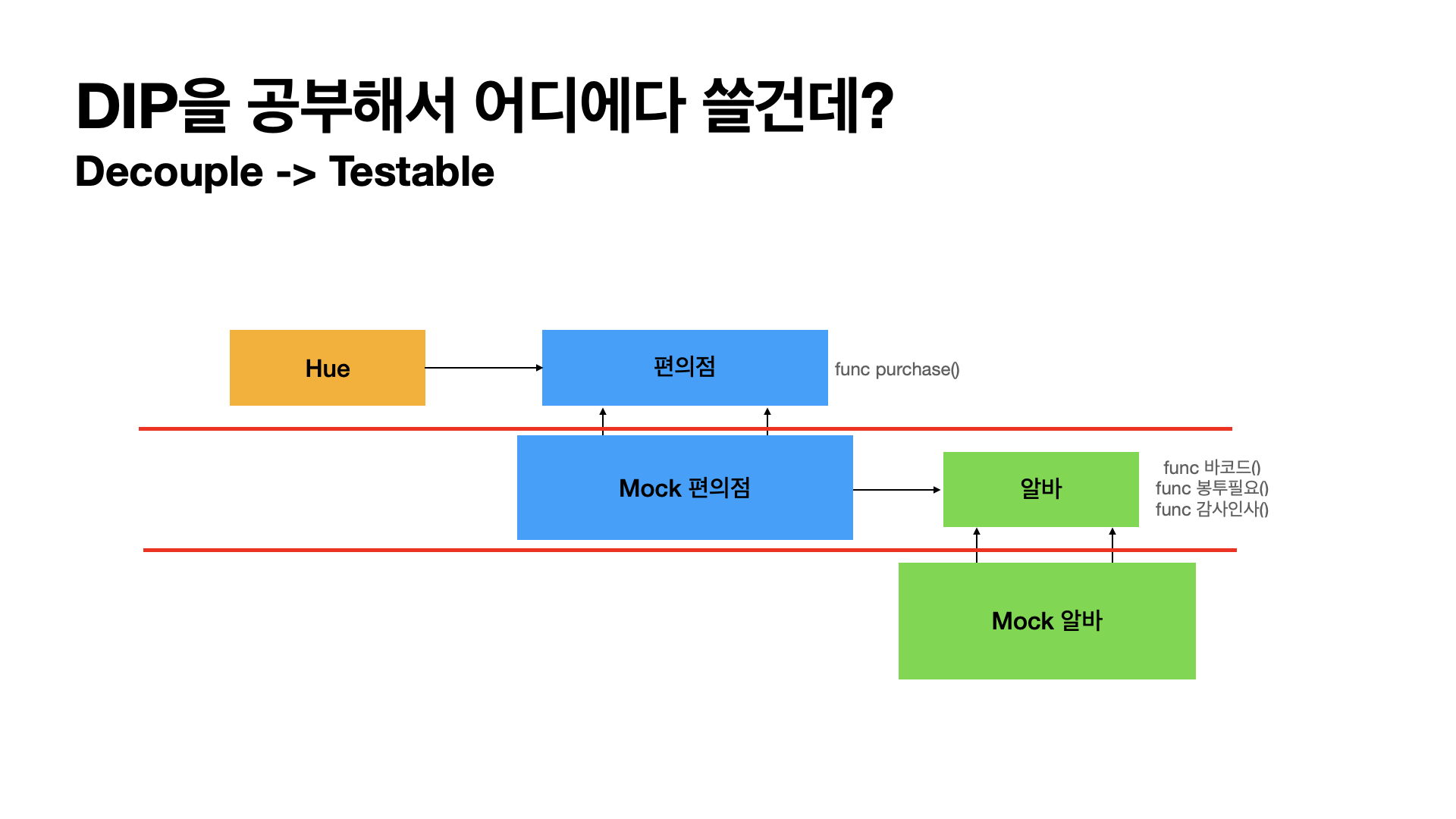 DIP을 공부해서 어디에다 쓸건데?
Decouple -> Testable

Hue

편의점

func purchase()

Mock 편의점

알바

func 바코드()
func 봉투필요()
func 감사인사()

Mock 알바